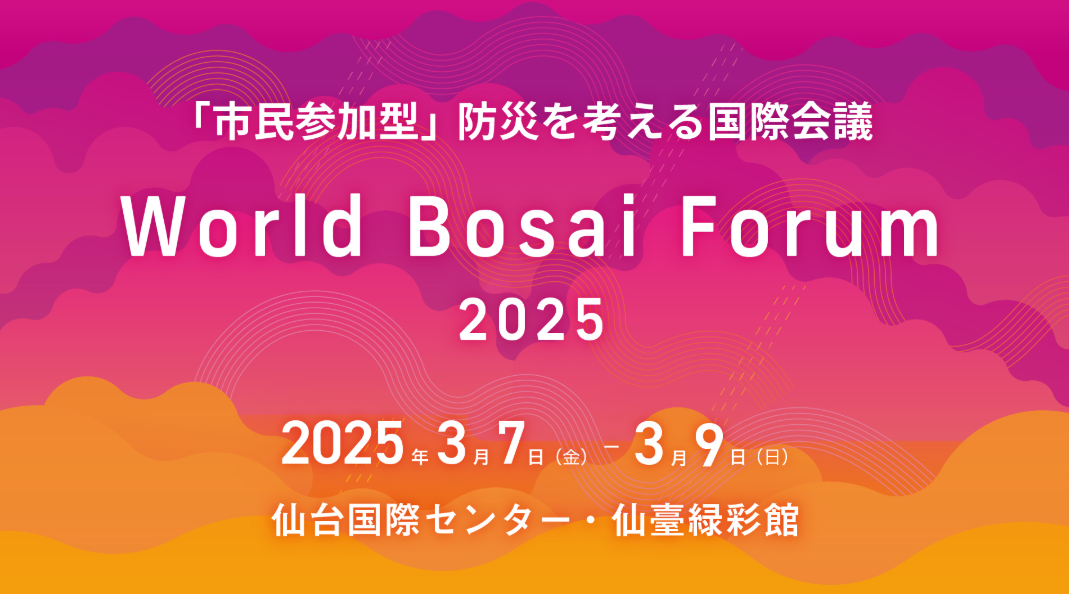 「市民参加型」防災を考える国際会議

World Bosai Forum 2025

2025年3月7日（金）－3月9日（日）

仙台国際センター・仙臺緑彩館